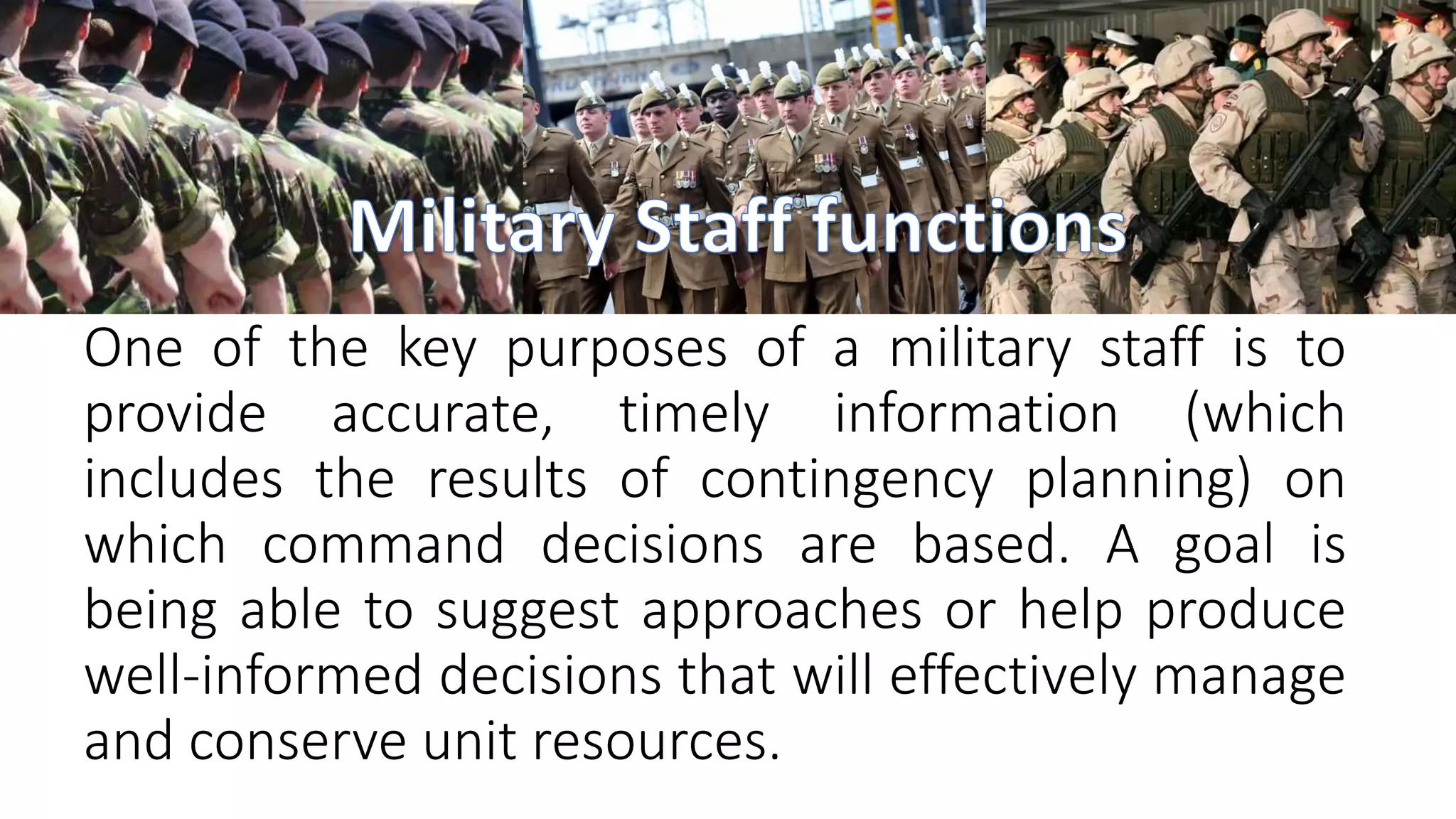 Military Staff functions

One of the key purposes of a military staff is to provide accurate, timely information (which includes the results of contingency planning) on which command decisions are based. A goal is being able to suggest approaches or help produce well-informed decisions that will effectively manage and conserve unit resources.